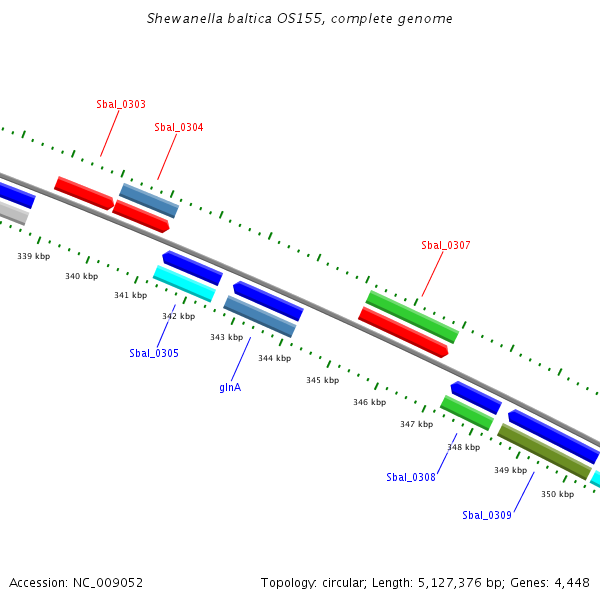 Shewanella baltica OS155, complete genome

Sbal_0303

Sbal_0304

Sbal_0307

339 kbp

340 kbp

341 kbp

342 kbp

343 kbp

344 kbp

345 kbp

346 kbp

347 kbp

348 kbp

349 kbp

350 kbp

Sbal_0305

glnA

Sbal_0308

Sbal_0309

Accession: NC_009052

Topology: circular; Length: 5,127,376 bp; Genes: 4,448